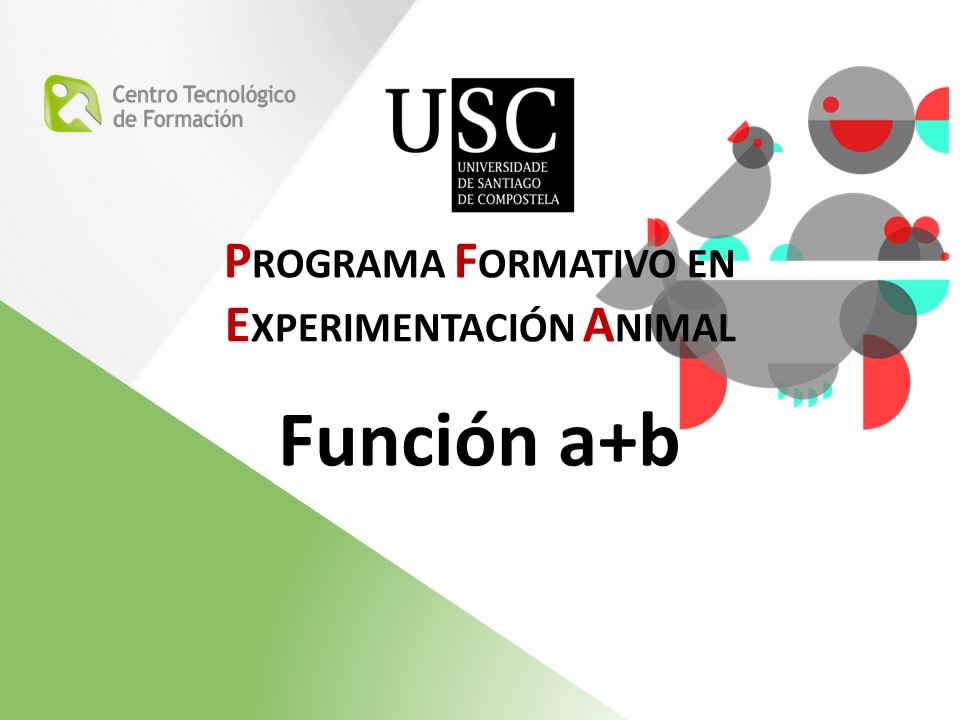 Centro Tecnológico de Formación

USC
UNIVERSIDADE DE SANTIAGO DE COMPOSTELA

PROGRAMA FORMATIVO EN EXPERIMENTACIÓN ANIMAL

Función a+b